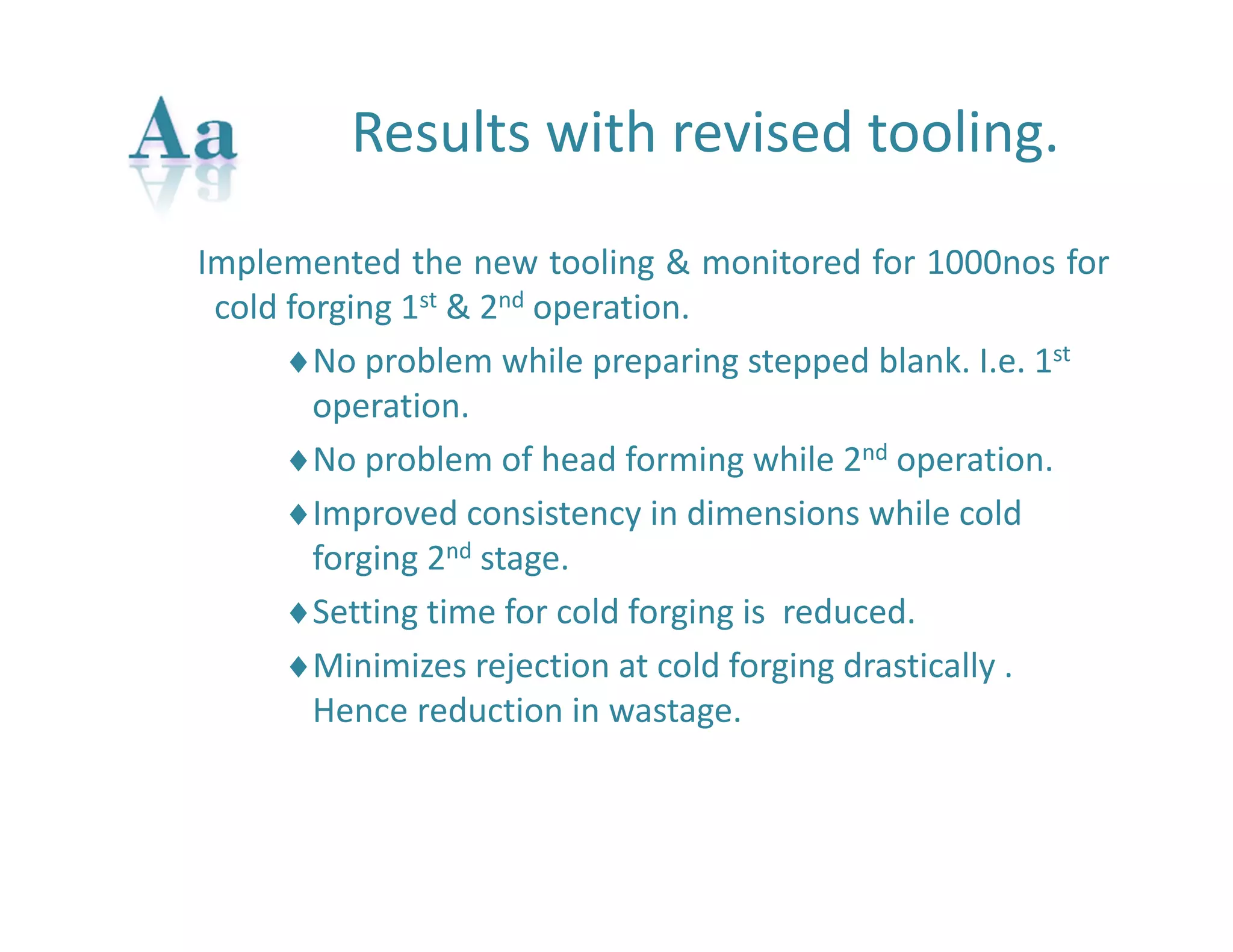 Aa

Results with revised tooling.

Implemented the new tooling & monitored for 1000nos for cold forging 1st & 2nd operation.

♦ No problem while preparing stepped blank. I.e. 1st operation.

♦ No problem of head forming while 2nd operation.

♦ Improved consistency in dimensions while cold forging 2nd stage.

♦ Setting time for cold forging is  reduced.

♦ Minimizes rejection at cold forging drastically . Hence reduction in wastage.